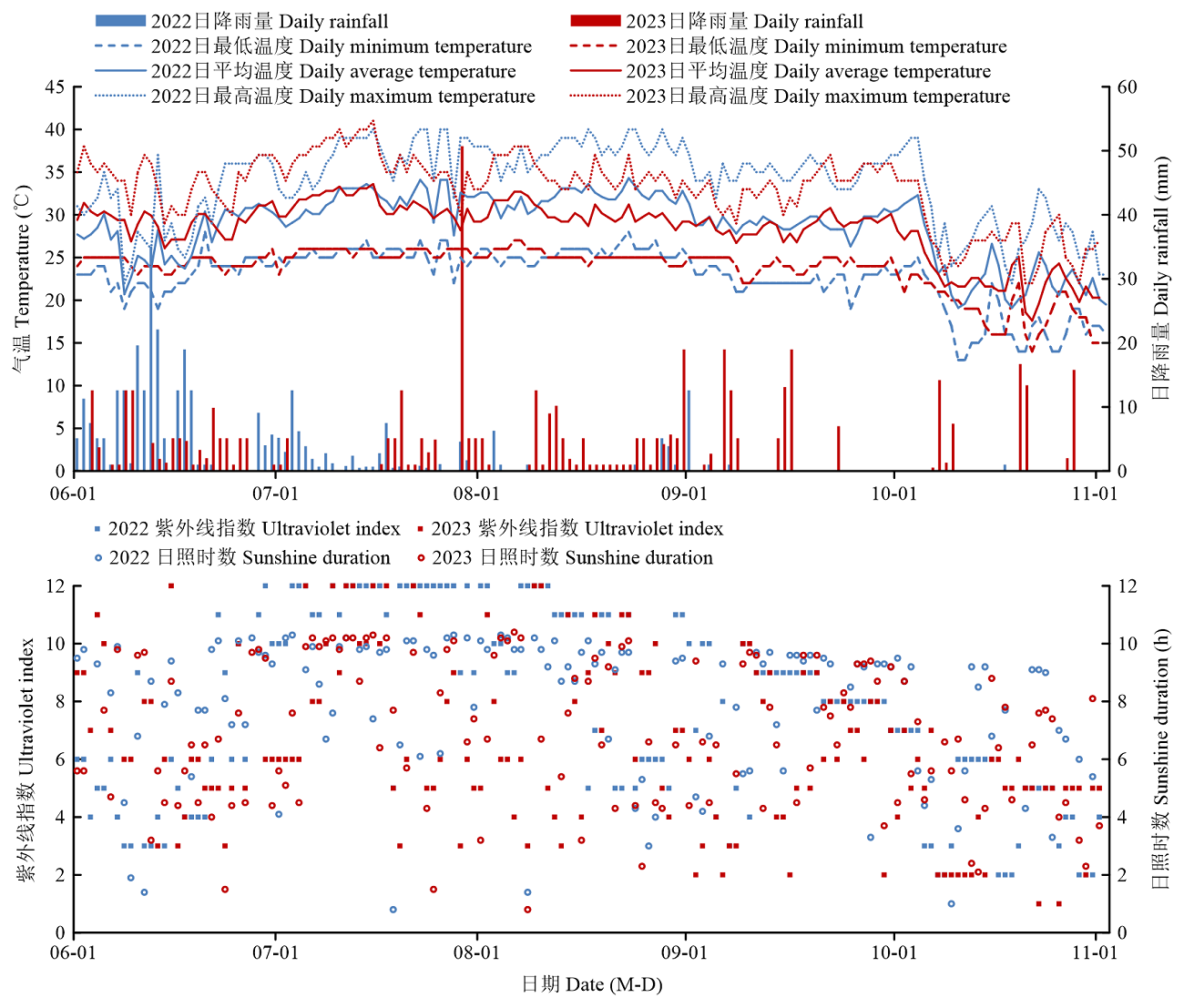 2022日降雨量 Daily rainfall
2022日最低温度 Daily minimum temperature
2022日平均温度 Daily average temperature
2022日最高温度 Daily maximum temperature
2023日降雨量 Daily rainfall
2023日最低温度 Daily minimum temperature
2023日平均温度 Daily average temperature
2023日最高温度 Daily maximum temperature

气温 Temperature (℃)
45
40
35
30
25
20
15
10
5
0

日降雨量 Daily rainfall (mm)
60
50
40
30
20
10
0

06-01
07-01
08-01
09-01
10-01
11-01

2022 紫外线指数 Ultraviolet index
2023 紫外线指数 Ultraviolet index
2022 日照时数 Sunshine duration
2023 日照时数 Sunshine duration

紫外线指数 Ultraviolet index
12
10
8
6
4
2
0

日照时数 Sunshine duration (h)
12
10
8
6
4
2
0

06-01
07-01
08-01
09-01
10-01
11-01

日期 Date (M-D)